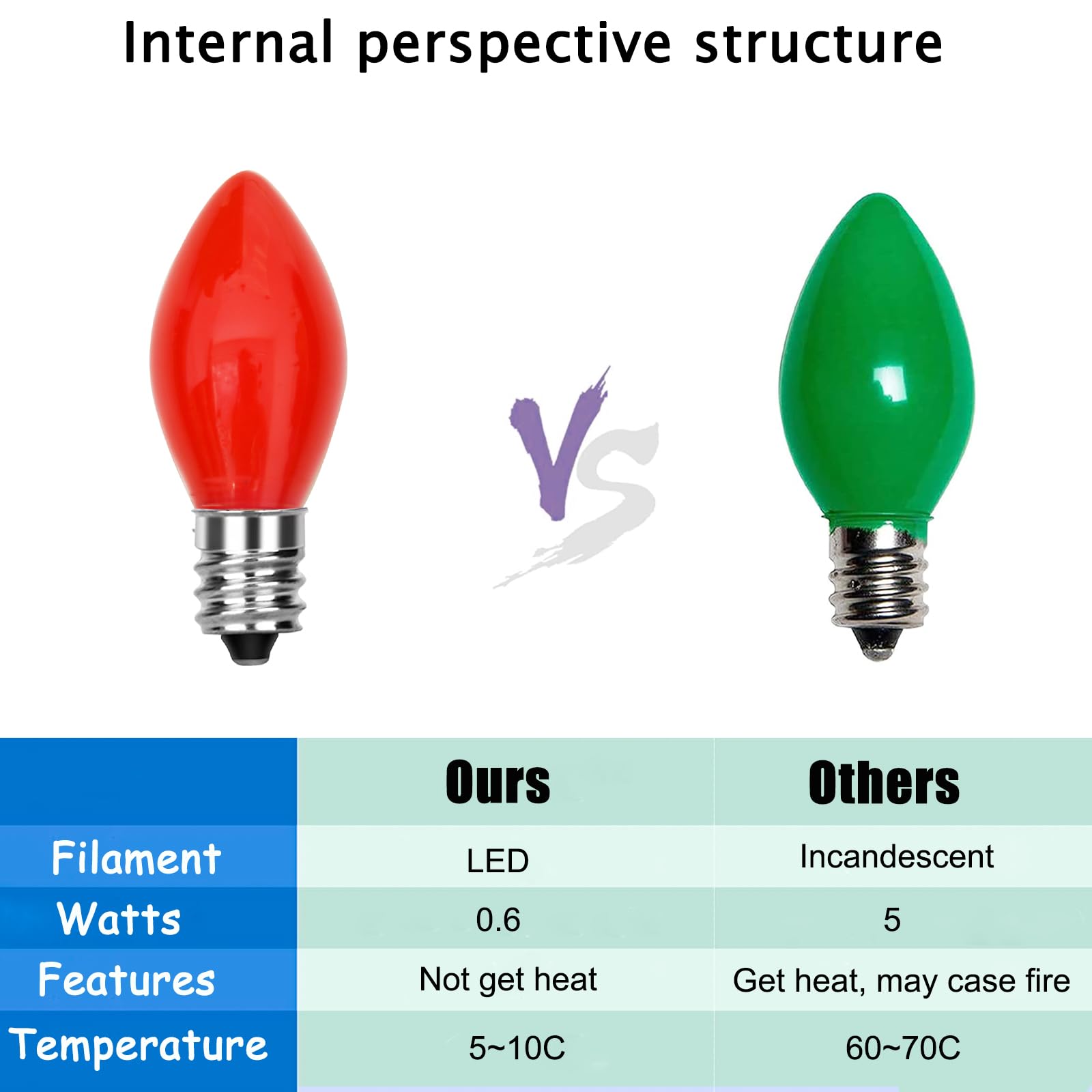 Internal perspective structure

VS

|  | Ours | Others |
|---|---|---|
| Filament | LED | Incandescent |
| Watts | 0.6 | 5 |
| Features | Not get heat | Get heat, may case fire |
| Temperature | 5~10C | 60~70C |